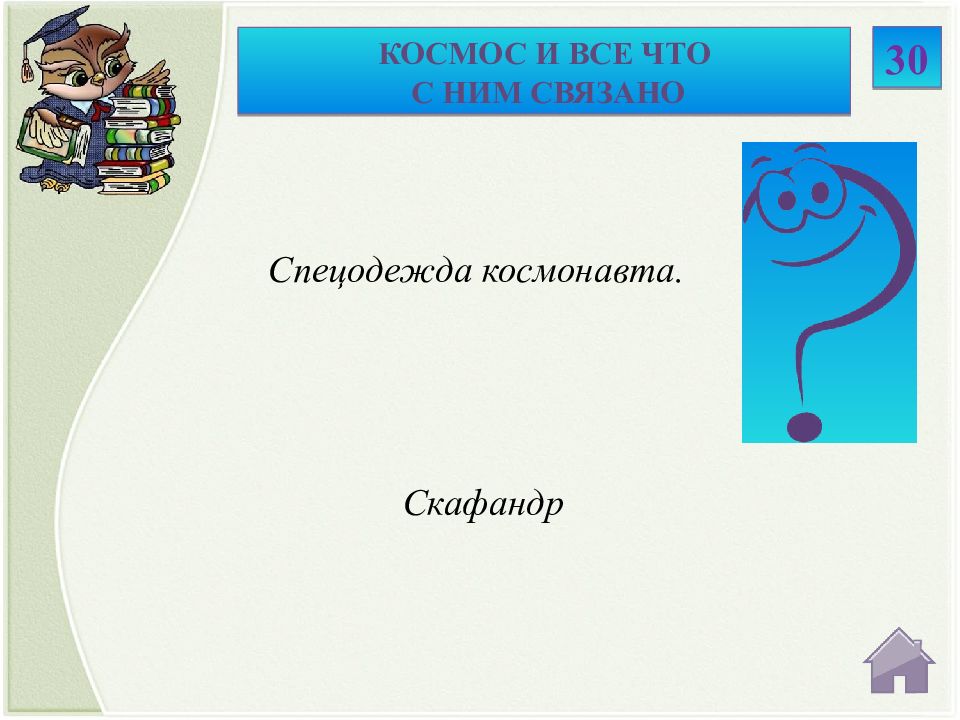 КОСМОС И ВСЕ ЧТО С НИМ СВЯЗАНО

30

Спецодежда космонавта.

Скафандр